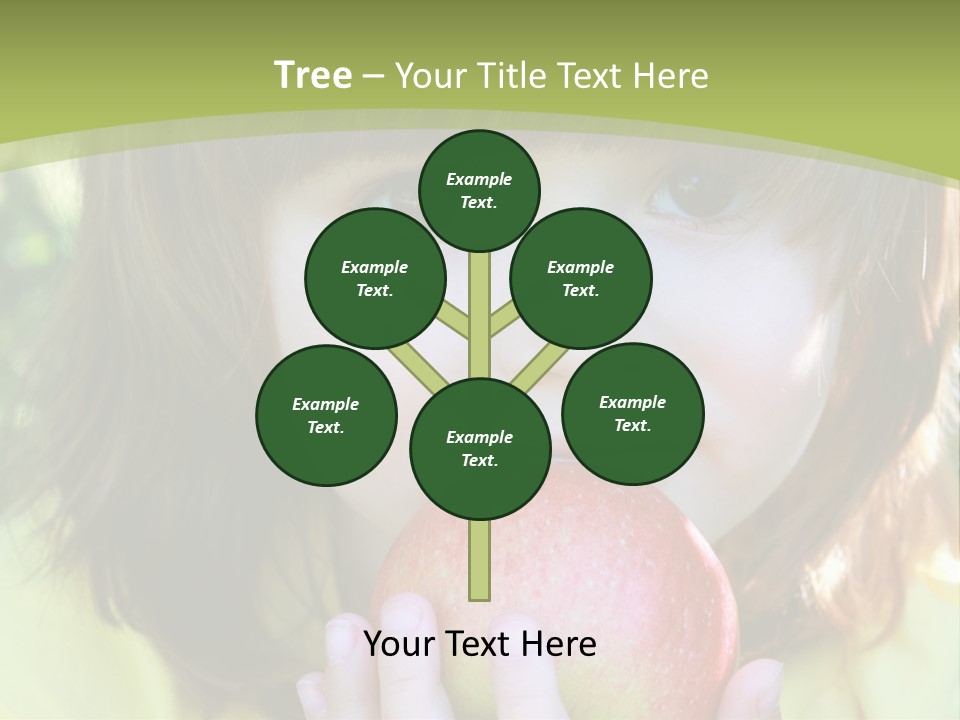 Tree – Your Title Text Here

Example Text.

Example Text.

Example Text.

Example Text.

Example Text.

Example Text.

Your Text Here